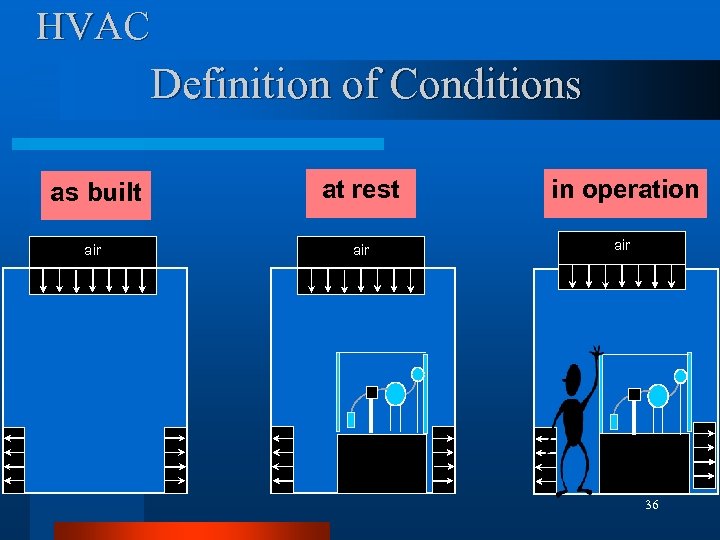 HVAC

Definition of Conditions

as built

at rest

in operation

air

air

air

36